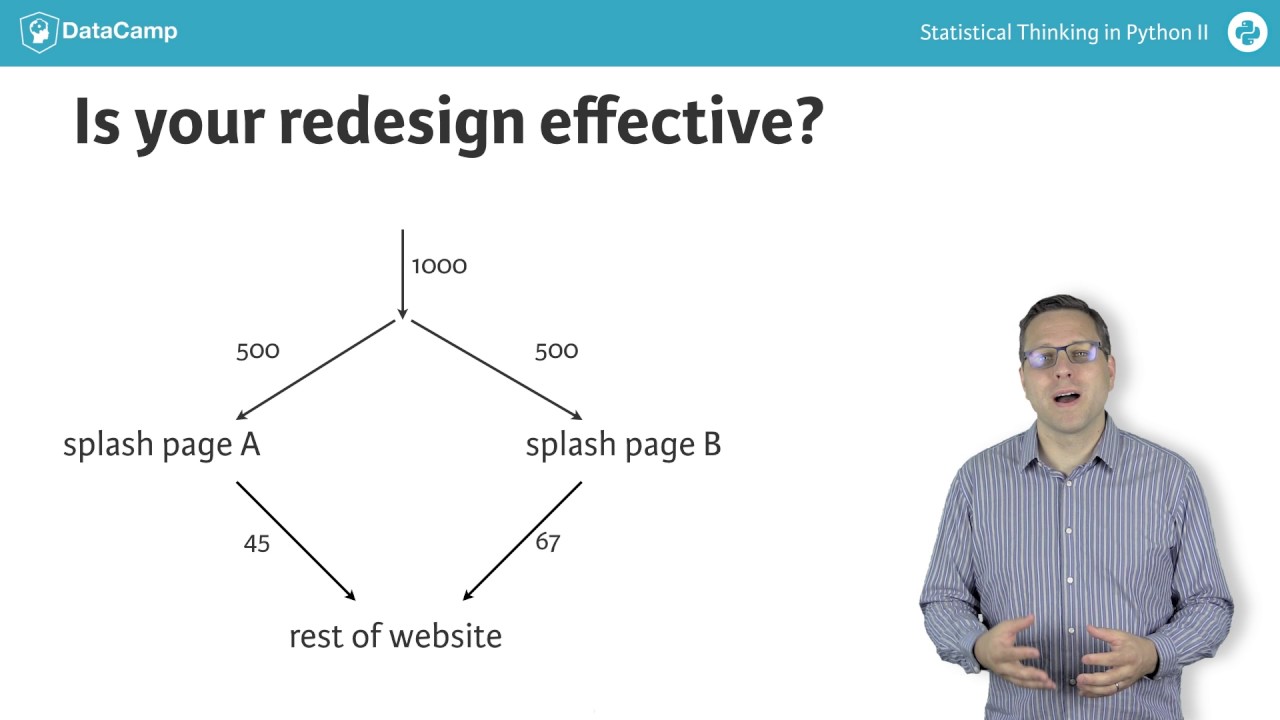 DataCamp

Statistical Thinking in Python II

Is your redesign effective?

1000

500

500

splash page A

splash page B

45

67

rest of website